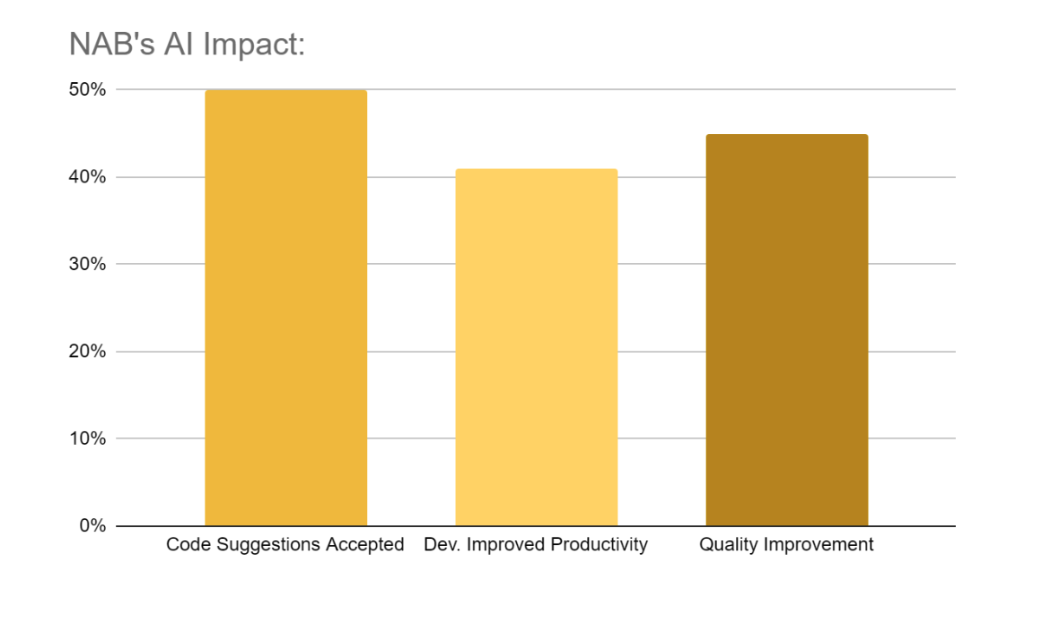 NAB's AI Impact:

50%
40%
30%
20%
10%
0%

Code Suggestions Accepted
Dev. Improved Productivity
Quality Improvement